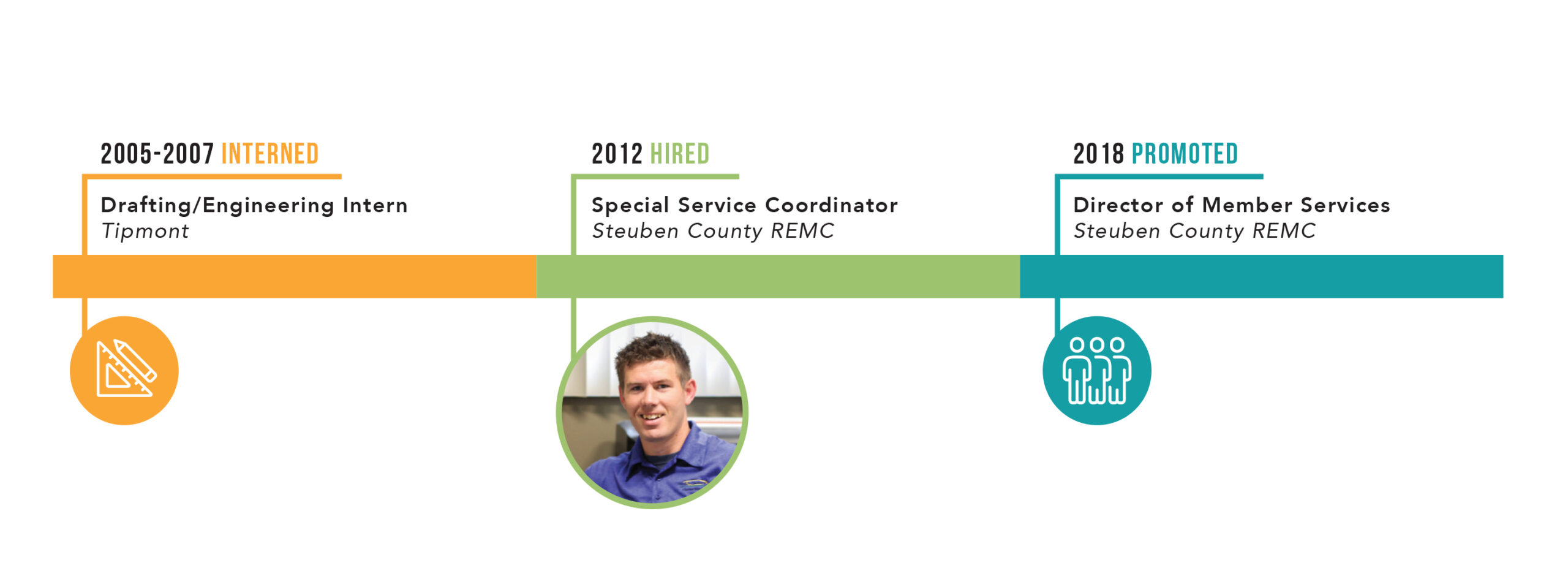 2005-2007 INTERNED

Drafting/Engineering Intern
Tipmont

2012 HIRED

Special Service Coordinator
Steuben County REMC

2018 PROMOTED

Director of Member Services
Steuben County REMC